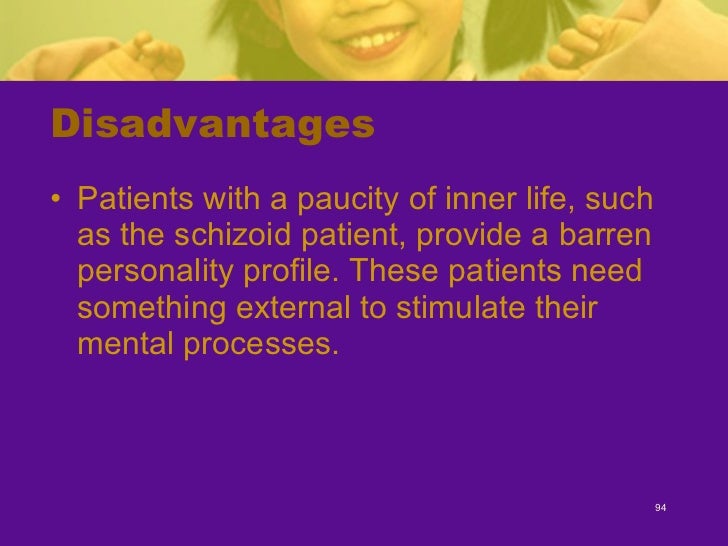 Disadvantages

• Patients with a paucity of inner life, such as the schizoid patient, provide a barren personality profile. These patients need something external to stimulate their mental processes.

94